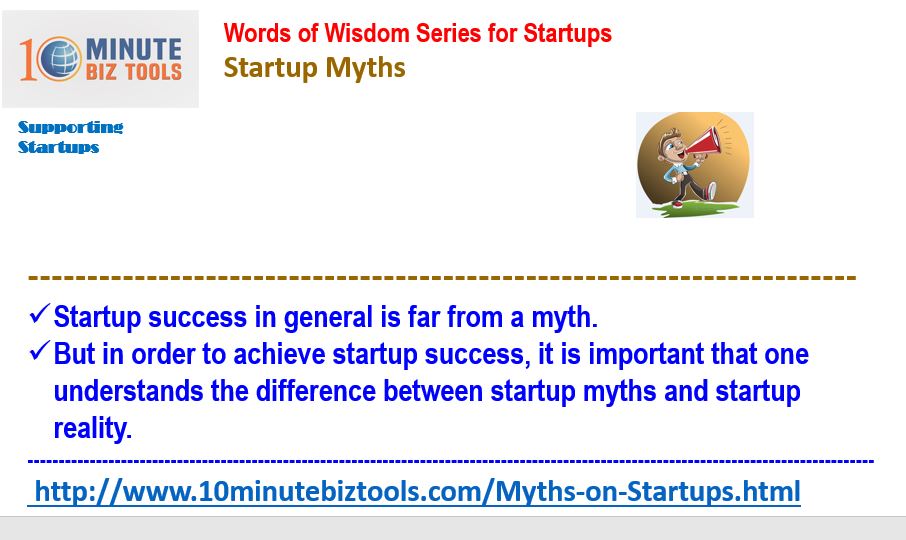 10 MINUTE BIZ TOOLS

Words of Wisdom Series for Startups
Startup Myths

Supporting Startups

✓ Startup success in general is far from a myth.
✓ But in order to achieve startup success, it is important that one understands the difference between startup myths and startup reality.

http://www.10minutebiztools.com/Myths-on-Startups.html